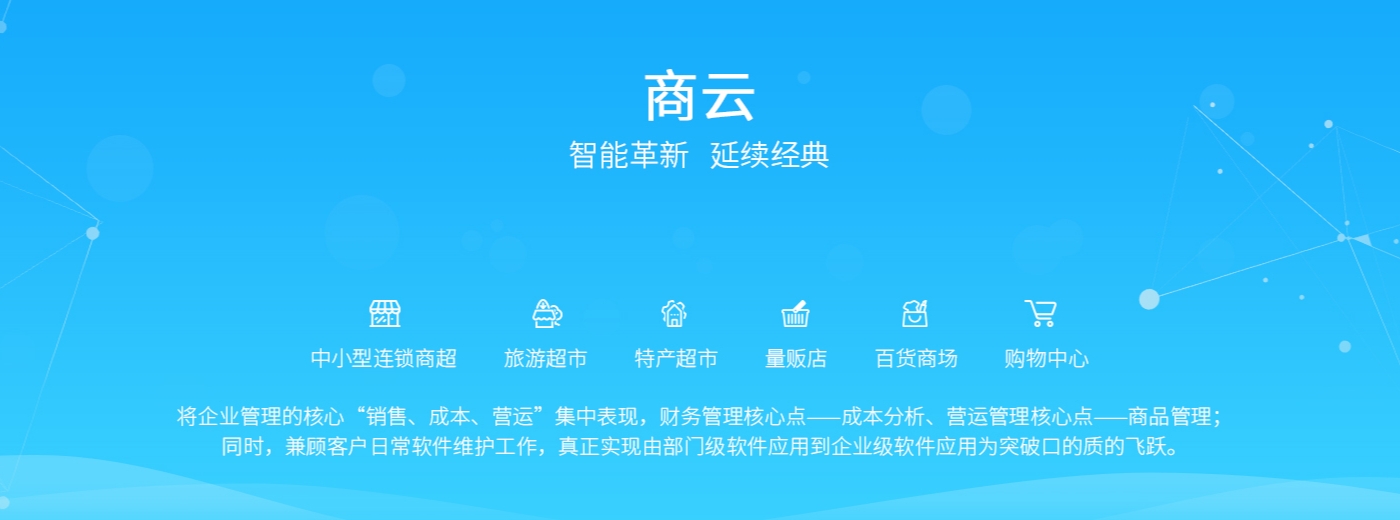 商云
智能革新 延续经典

中小型连锁商超 旅游超市 特产超市 量贩店 百货商场 购物中心

将企业管理的核心“销售、成本、营运”集中表现，财务管理核心点——成本分析、营运管理核心点——商品管理；同时，兼顾客户日常软件维护工作，真正实现由部门级软件应用到企业级软件应用为突破口的质的飞跃。